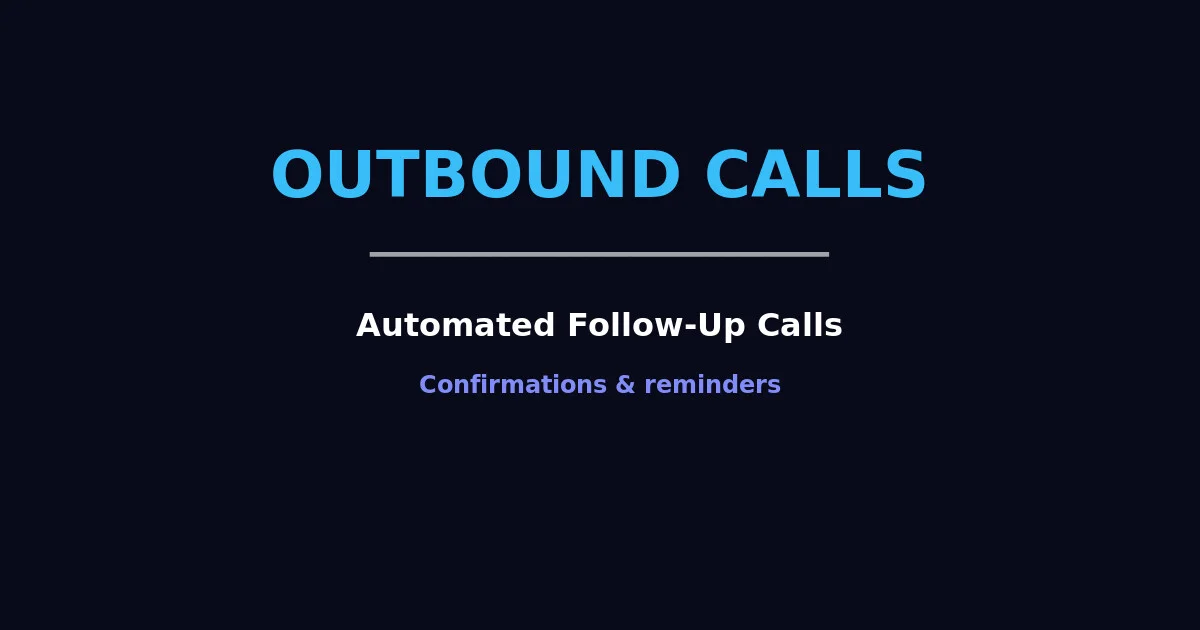 OUTBOUND CALLS

Automated Follow-Up Calls

Confirmations & reminders